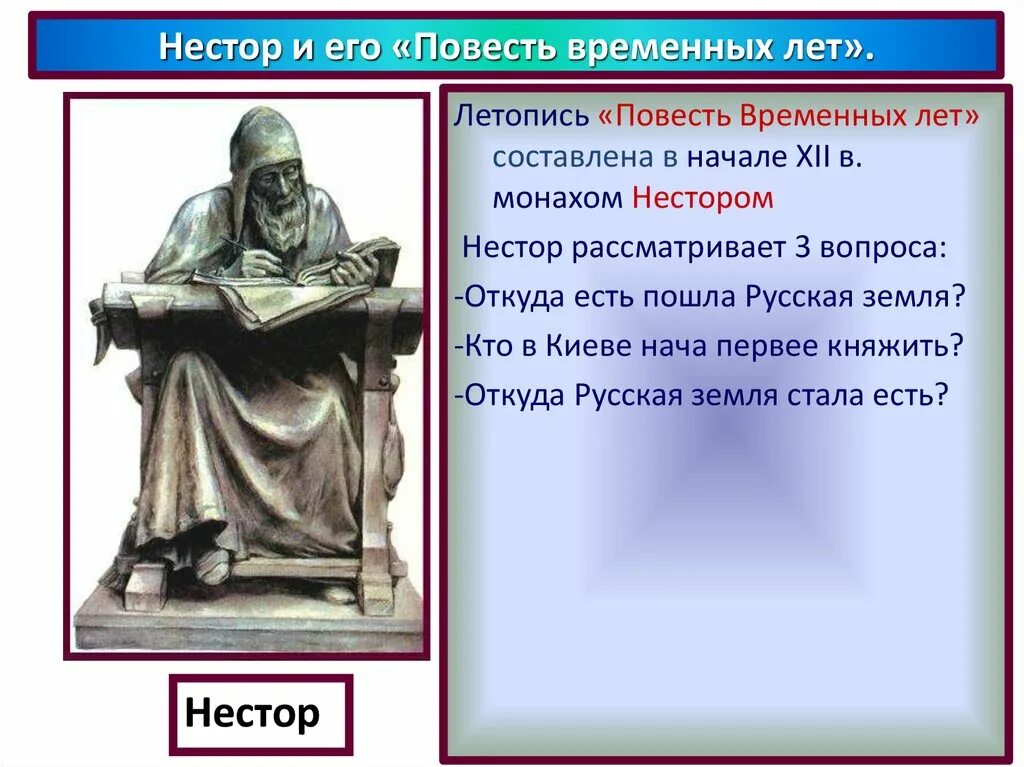 Нестор и его «Повесть временных лет».

Летопись «Повесть Временных лет» составлена в начале XII в. монахом Нестором

Нестор рассматривает 3 вопроса:

-Откуда есть пошла Русская земля?

-Кто в Киеве нача первее княжить?

-Откуда Русская земля стала есть?

Нестор